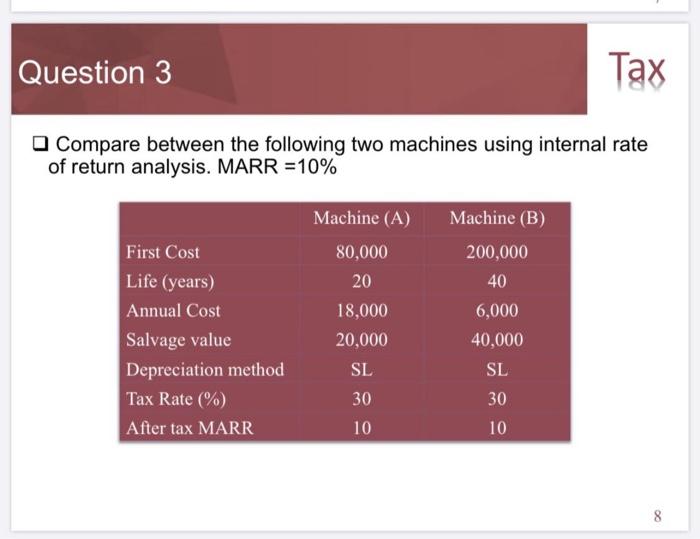 Question 3

Tax

❑ Compare between the following two machines using internal rate of return analysis. MARR =10%

| | Machine (A) | Machine (B) |
|---|---|---|
| First Cost | 80,000 | 200,000 |
| Life (years) | 20 | 40 |
| Annual Cost | 18,000 | 6,000 |
| Salvage value | 20,000 | 40,000 |
| Depreciation method | SL | SL |
| Tax Rate (%) | 30 | 30 |
| After tax MARR | 10 | 10 |

8